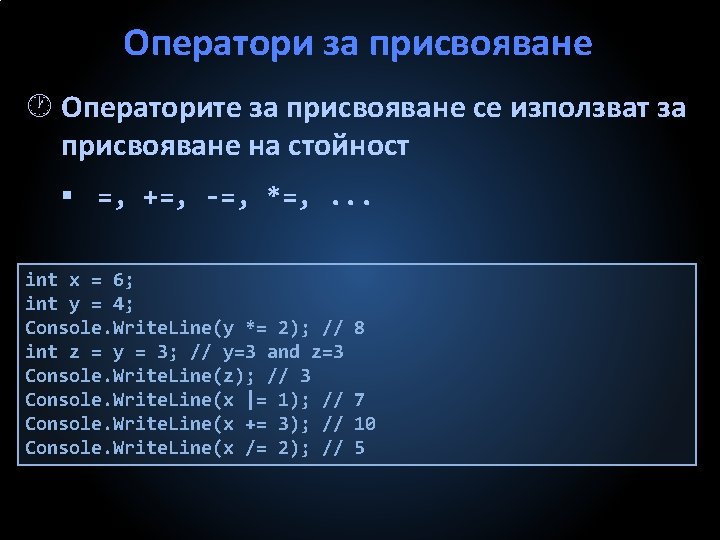 Оператори за присвояване

Операторите за присвояване се използват за присвояване на стойност

=, +=, -=, *=, ...

int x = 6;
int y = 4;
Console.WriteLine(y *= 2); // 8
int z = y = 3; // y=3 and z=3
Console.WriteLine(z); // 3
Console.WriteLine(x |= 1); // 7
Console.WriteLine(x += 3); // 10
Console.WriteLine(x /= 2); // 5